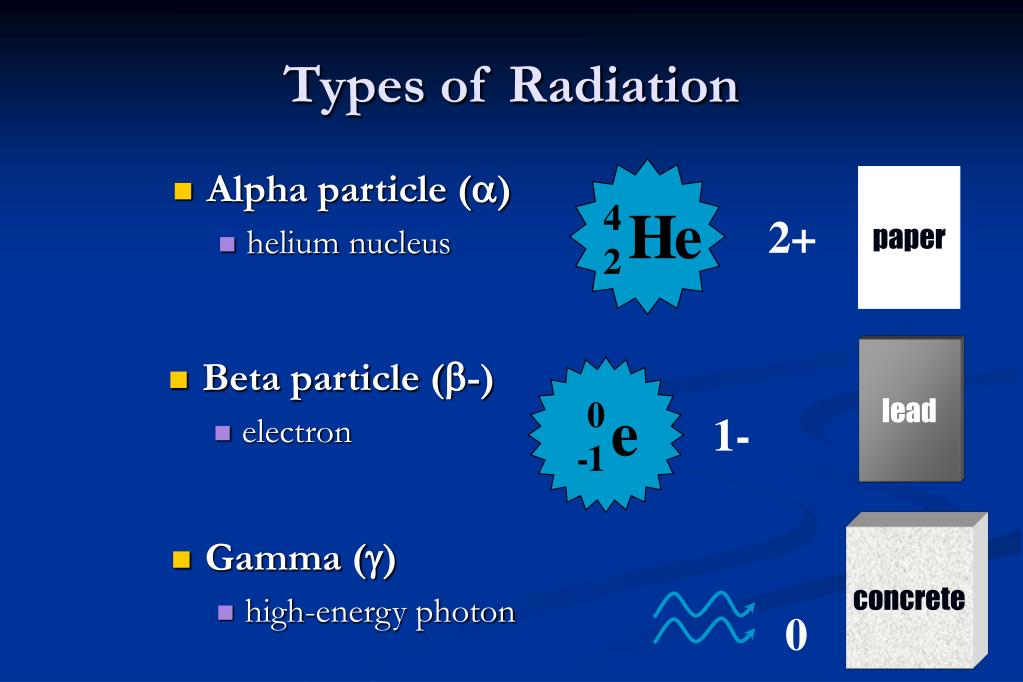 Types of Radiation

Alpha particle ($\alpha$)

helium nucleus

$^{4}_{2}He$

2+

paper

Beta particle ($\beta$-)

electron

$^{0}_{-1}e$

1-

lead

Gamma ($\gamma$)

high-energy photon

0

concrete